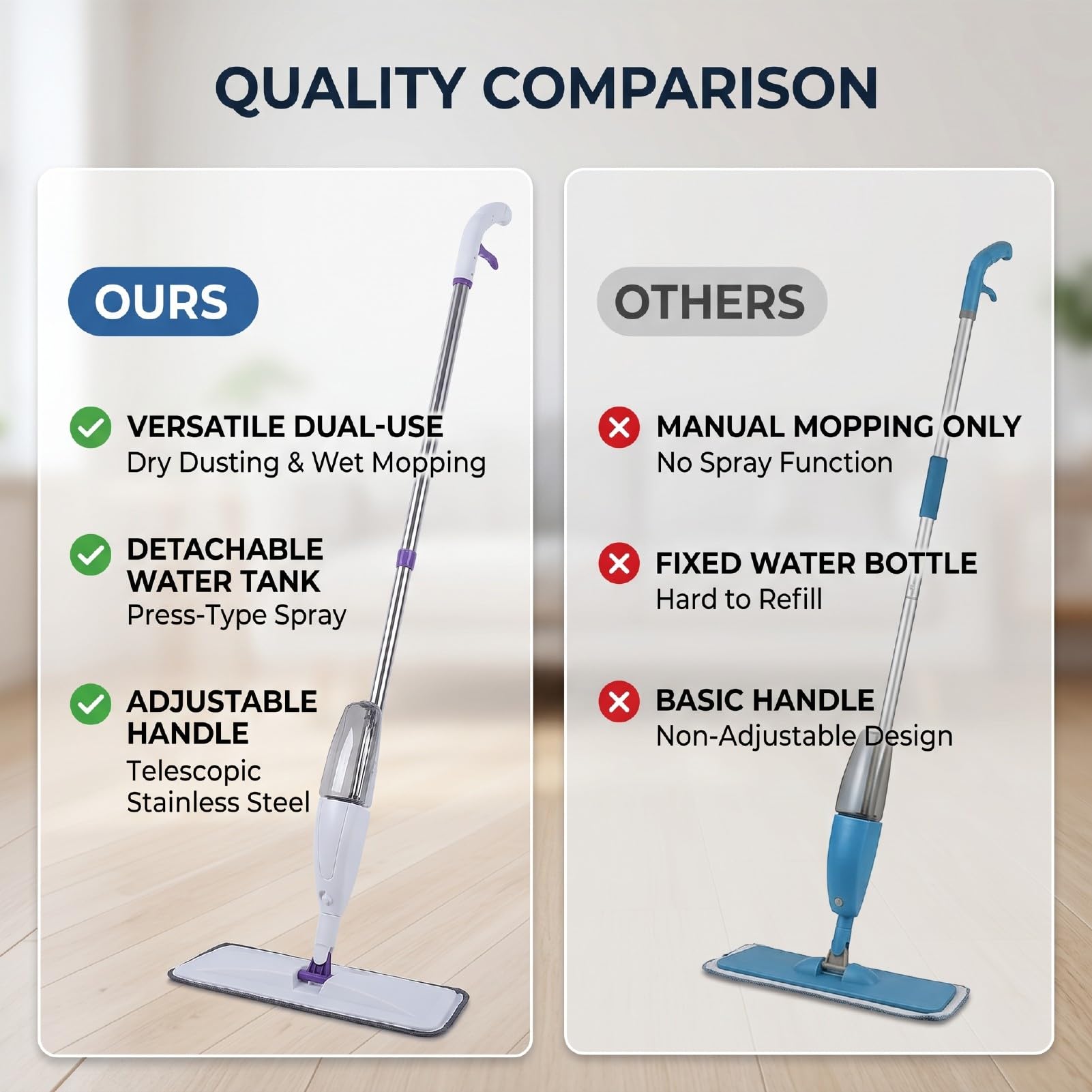 QUALITY COMPARISON

OURS

VERSATILE DUAL-USE
Dry Dusting & Wet Mopping

DETACHABLE WATER TANK
Press-Type Spray

ADJUSTABLE HANDLE
Telescopic Stainless Steel

OTHERS

MANUAL MOPPING ONLY
No Spray Function

FIXED WATER BOTTLE
Hard to Refill

BASIC HANDLE
Non-Adjustable Design